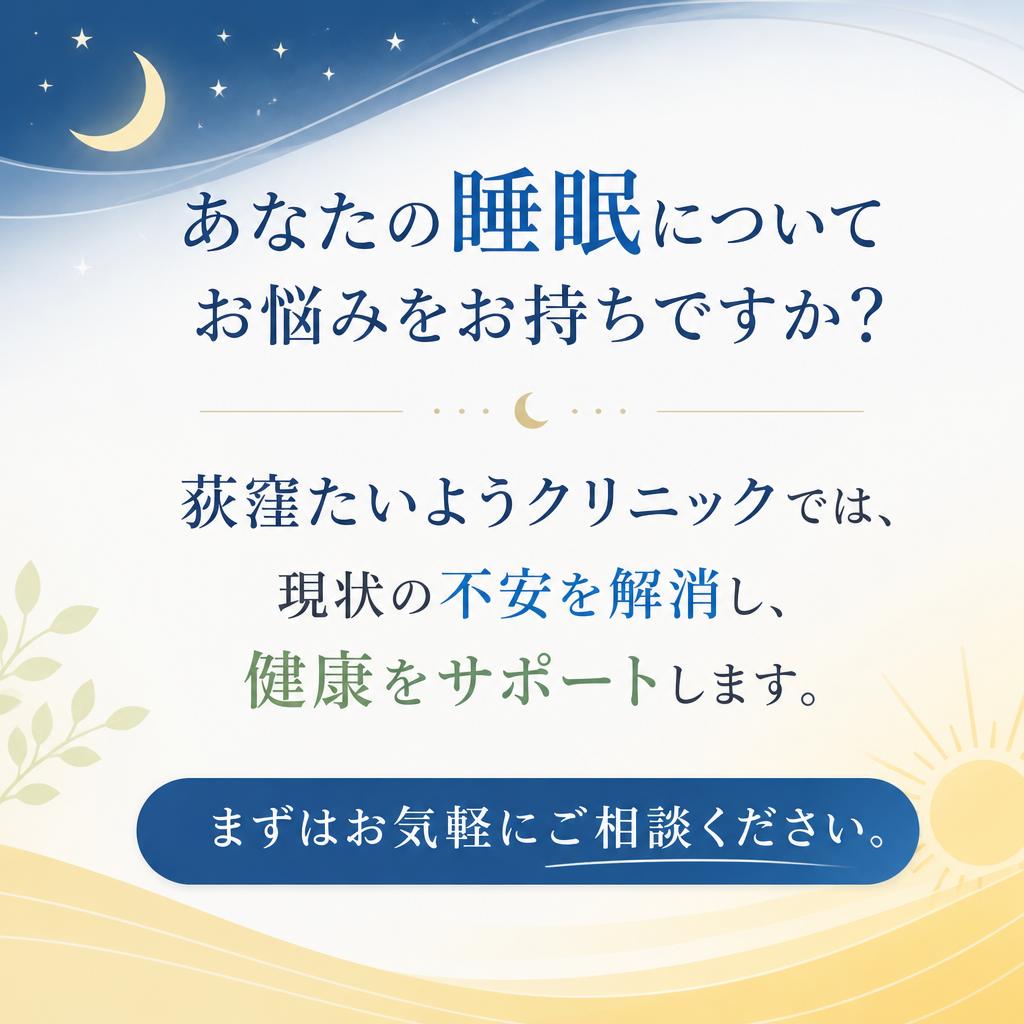 あなたの睡眠について
お悩みをお持ちですか?

荻窪たいようクリニックでは、
現状の不安を解消し、
健康をサポートします。

まずはお気軽にご相談ください。